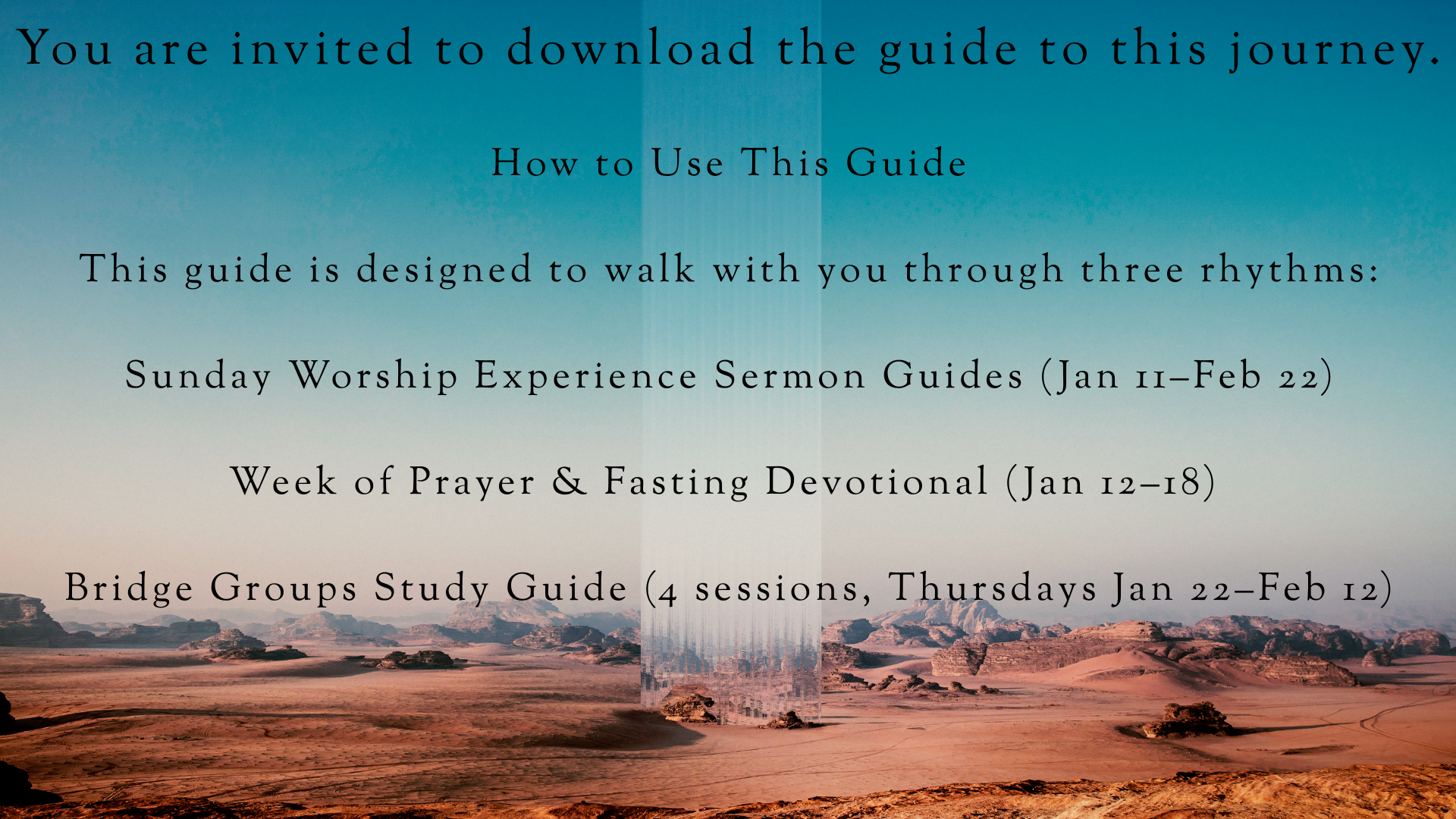 You are invited to download the guide to this journey.

How to Use This Guide

This guide is designed to walk with you through three rhythms:

Sunday Worship Experience Sermon Guides (Jan 11–Feb 22)

Week of Prayer & Fasting Devotional (Jan 12–18)

Bridge Groups Study Guide (4 sessions, Thursdays Jan 22–Feb 12)